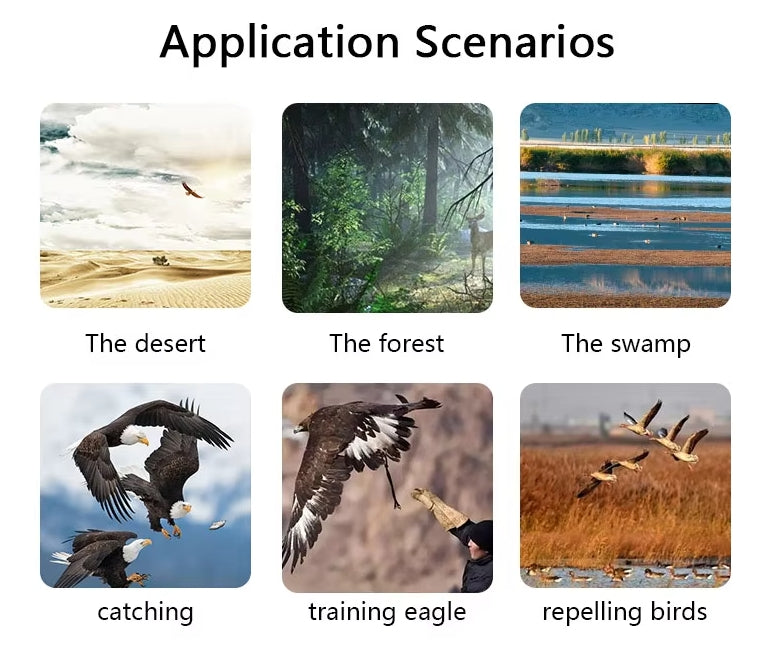 Application Scenarios

The desert

The forest

The swamp

catching

training eagle

repelling birds